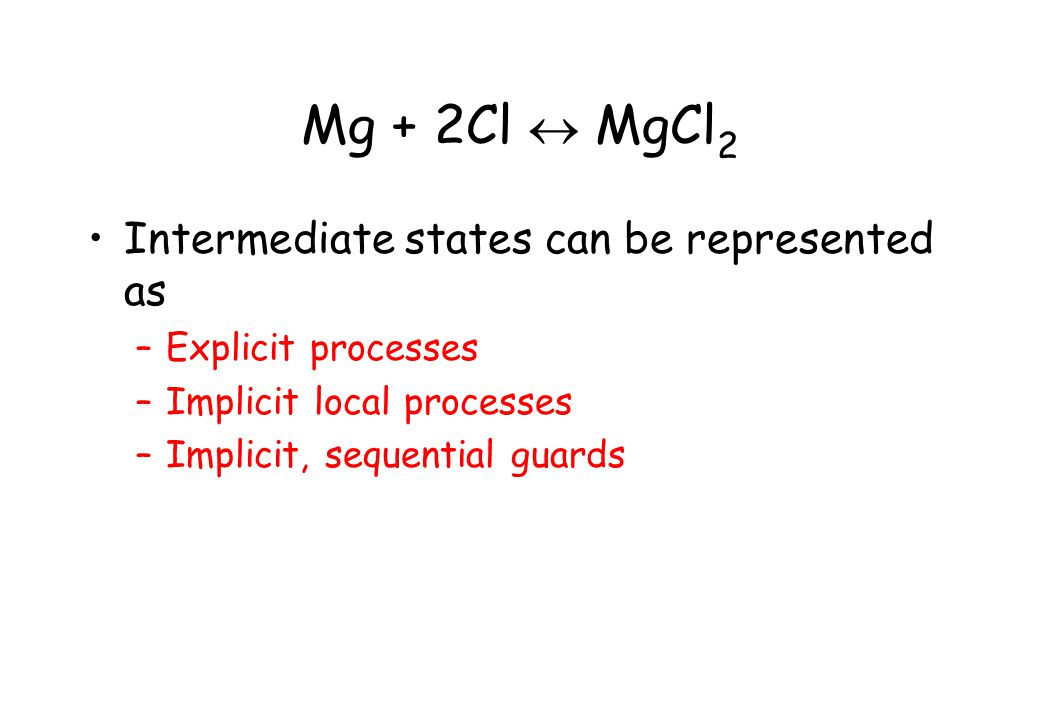 $Mg + 2Cl \leftrightarrow MgCl_2$

• Intermediate states can be represented as
– Explicit processes
– Implicit local processes
– Implicit, sequential guards